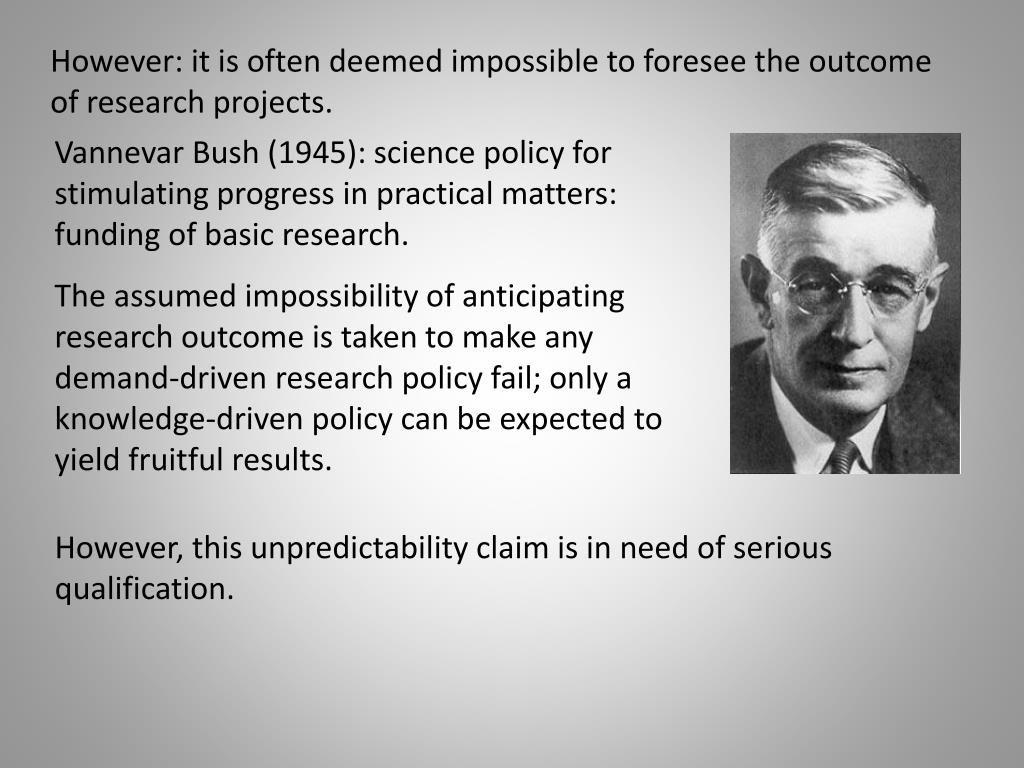 However: it is often deemed impossible to foresee the outcome of research projects.

Vannevar Bush (1945): science policy for stimulating progress in practical matters: funding of basic research.

The assumed impossibility of anticipating research outcome is taken to make any demand-driven research policy fail; only a knowledge-driven policy can be expected to yield fruitful results.

However, this unpredictability claim is in need of serious qualification.